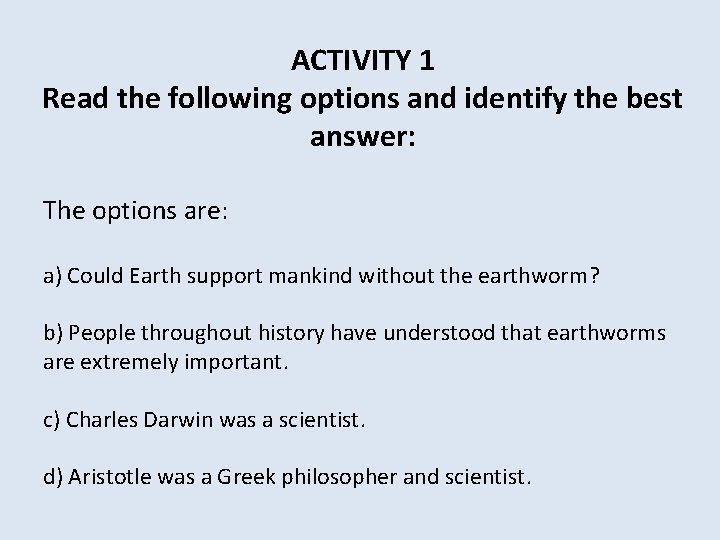 ACTIVITY 1
Read the following options and identify the best answer:

The options are:

a) Could Earth support mankind without the earthworm?

b) People throughout history have understood that earthworms are extremely important.

c) Charles Darwin was a scientist.

d) Aristotle was a Greek philosopher and scientist.